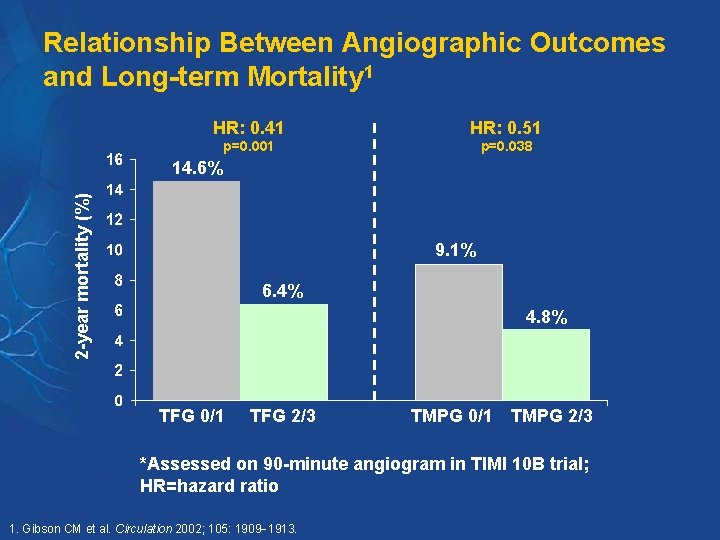 Relationship Between Angiographic Outcomes and Long-term Mortality$^1$

HR: 0.41
p=0.001

HR: 0.51
p=0.038

2-year mortality (%)

16
14
12
10
8
6
4
2
0

14.6%
6.4%
9.1%
4.8%

TFG 0/1
TFG 2/3
TMPG 0/1
TMPG 2/3

*Assessed on 90-minute angiogram in TIMI 10B trial; HR=hazard ratio

1. Gibson CM et al. Circulation 2002; 105: 1909–1913.